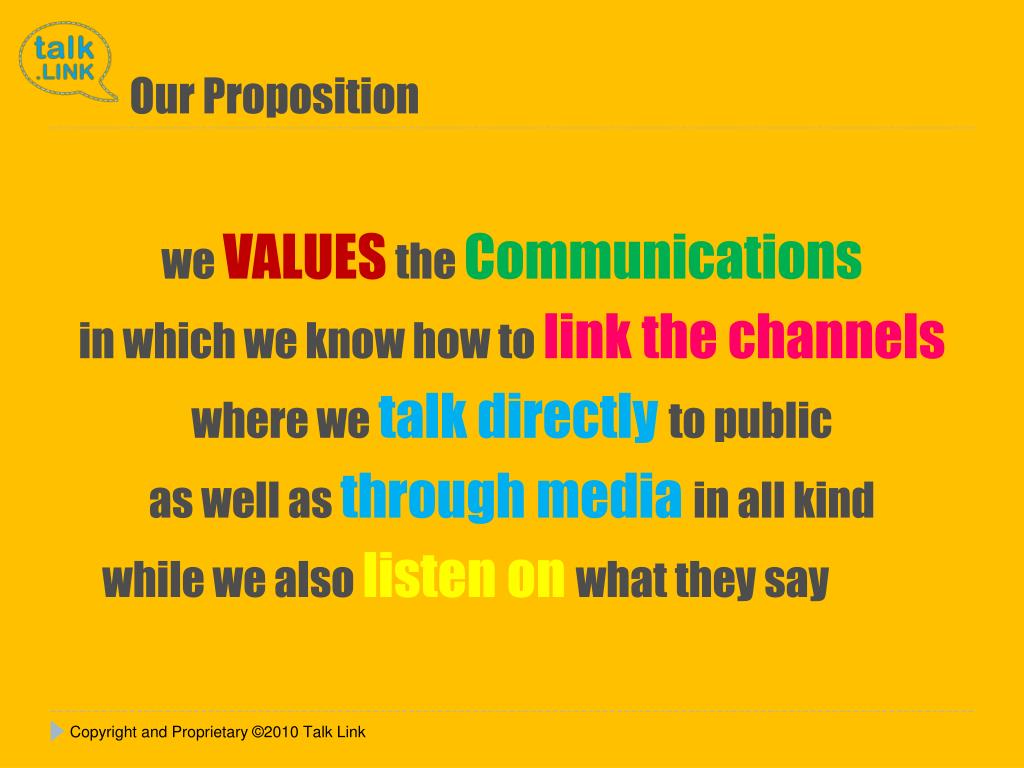 talk
.LINK

Our Proposition

we VALUES the Communications
in which we know how to link the channels
where we talk directly to public
as well as through media in all kind
while we also listen on what they say

Copyright and Proprietary ©2010 Talk Link